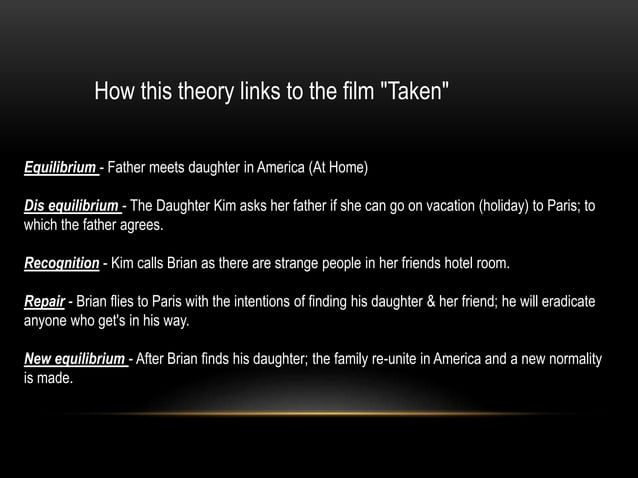 How this theory links to the film "Taken"

Equilibrium - Father meets daughter in America (At Home)

Dis equilibrium - The Daughter Kim asks her father if she can go on vacation (holiday) to Paris; to which the father agrees.

Recognition - Kim calls Brian as there are strange people in her friends hotel room.

Repair - Brian flies to Paris with the intentions of finding his daughter & her friend; he will eradicate anyone who get's in his way.

New equilibrium - After Brian finds his daughter; the family re-unite in America and a new normality is made.